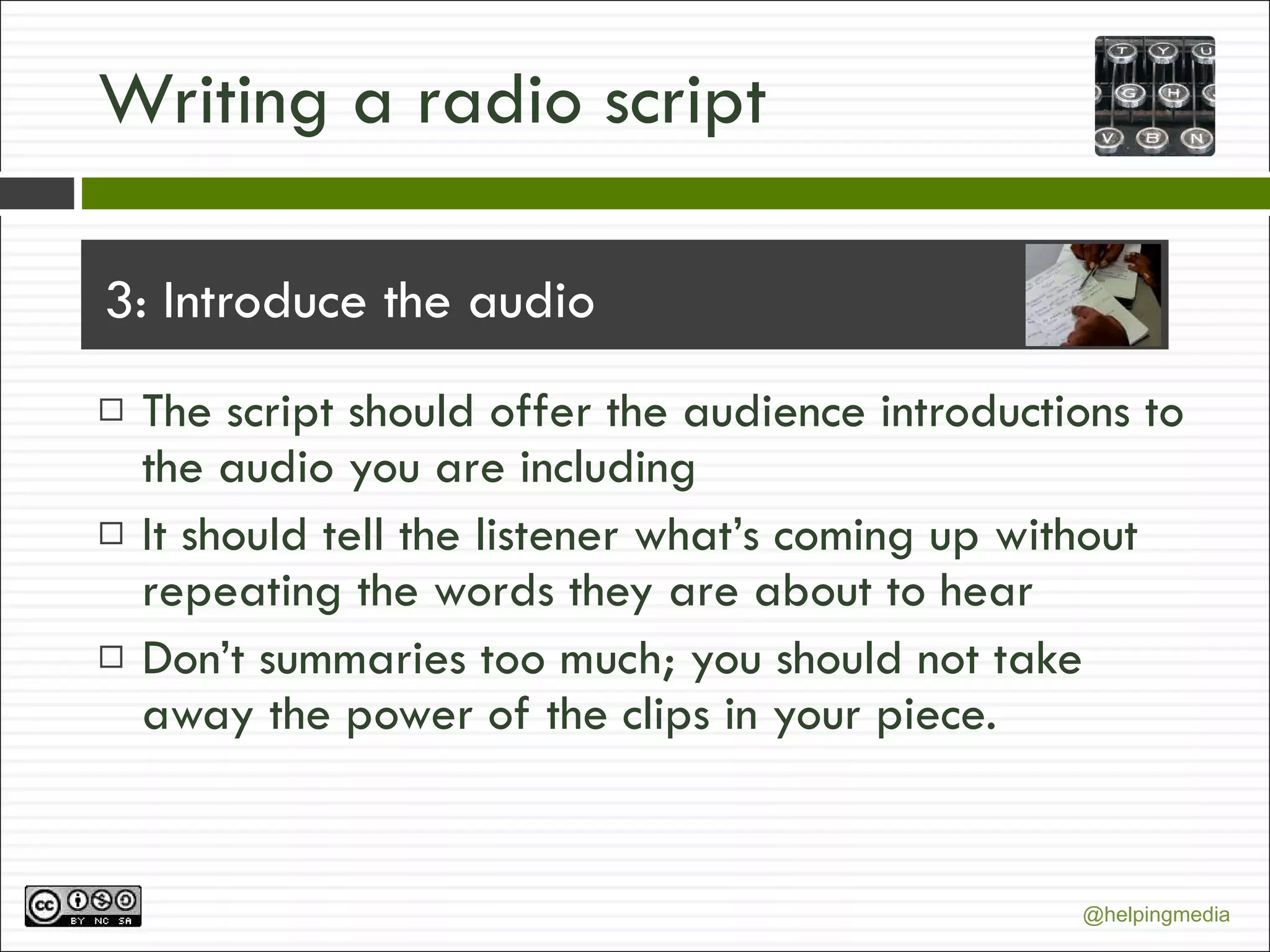 Writing a radio script

T Y U
G H
V B N

3: Introduce the audio

□ The script should offer the audience introductions to the audio you are including

□ It should tell the listener what's coming up without repeating the words they are about to hear

□ Don't summaries too much; you should not take away the power of the clips in your piece.

cc BY NC SA

@helpingmedia